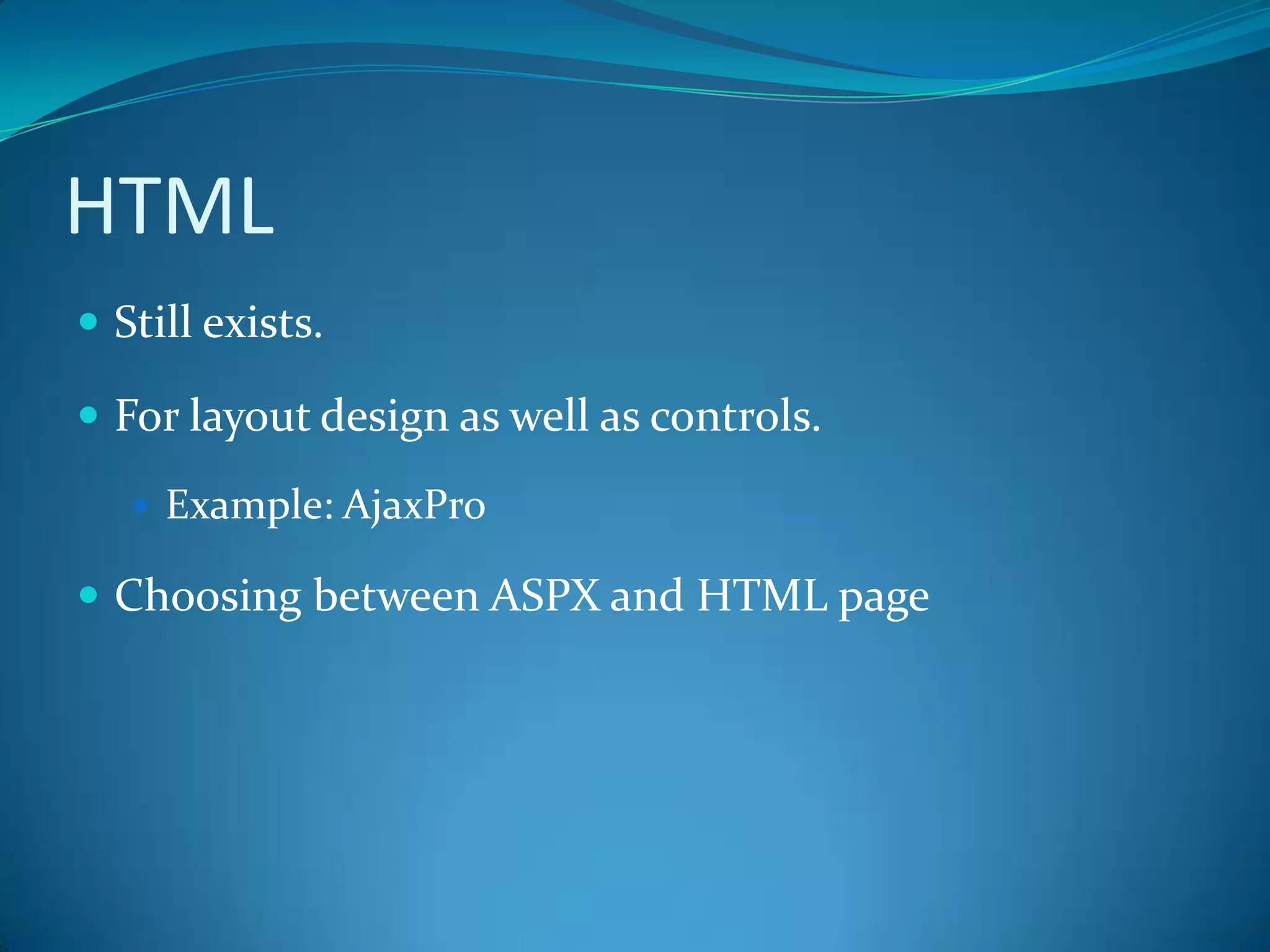 HTML

- Still exists.
- For layout design as well as controls.
  - Example: AjaxPro
- Choosing between ASPX and HTML page